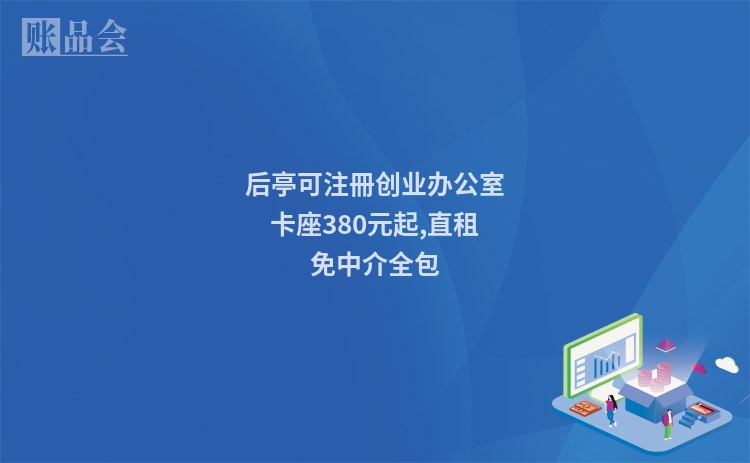 账品会

后亭可注册创业办公室
卡座380元起,直租
免中介全包